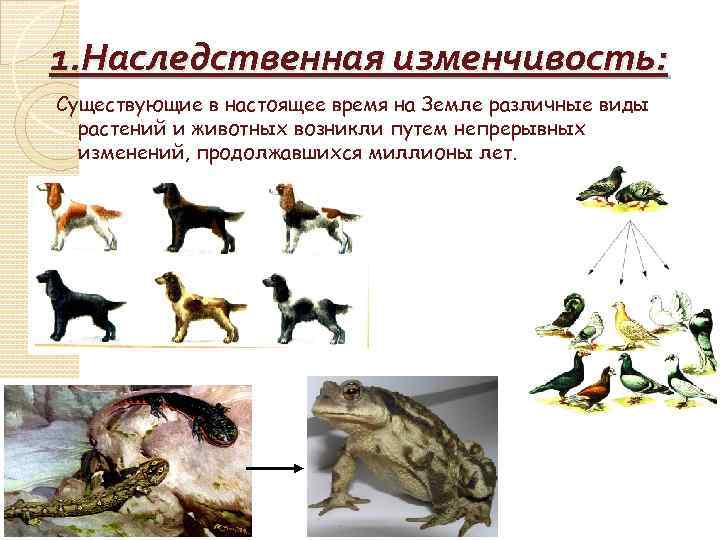 1.Наследственная изменчивость:

Существующие в настоящее время на Земле различные виды растений и животных возникли путем непрерывных изменений, продолжавшихся миллионы лет.